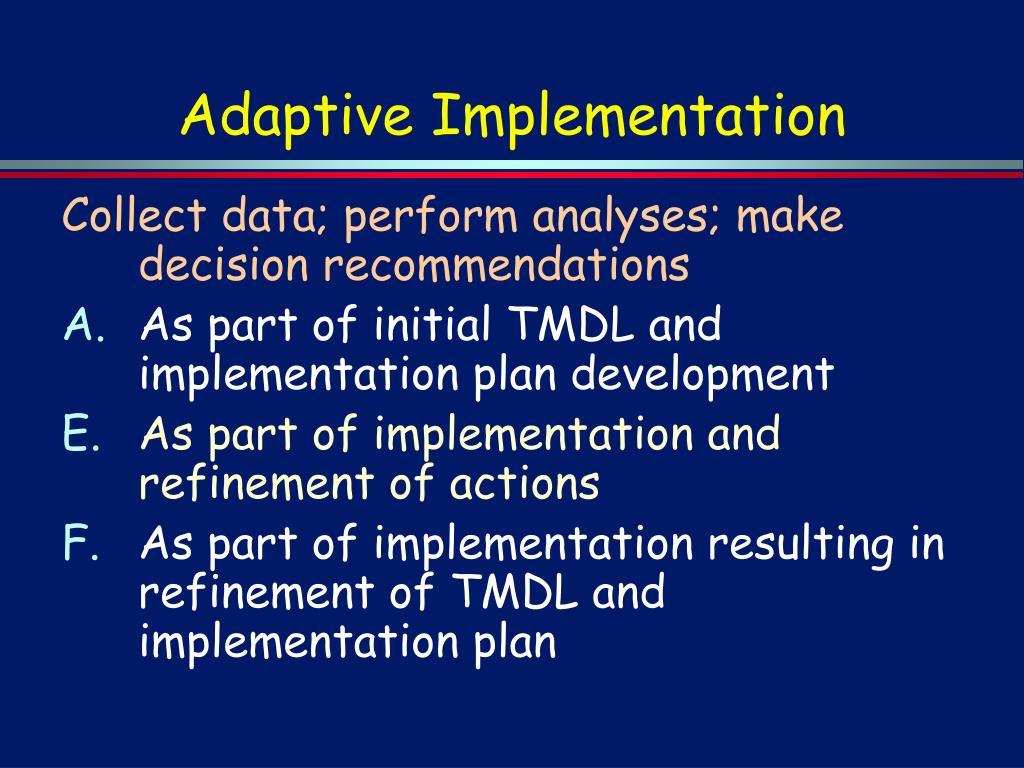 Adaptive Implementation

Collect data; perform analyses; make decision recommendations

A. As part of initial TMDL and implementation plan development

E. As part of implementation and refinement of actions

F. As part of implementation resulting in refinement of TMDL and implementation plan